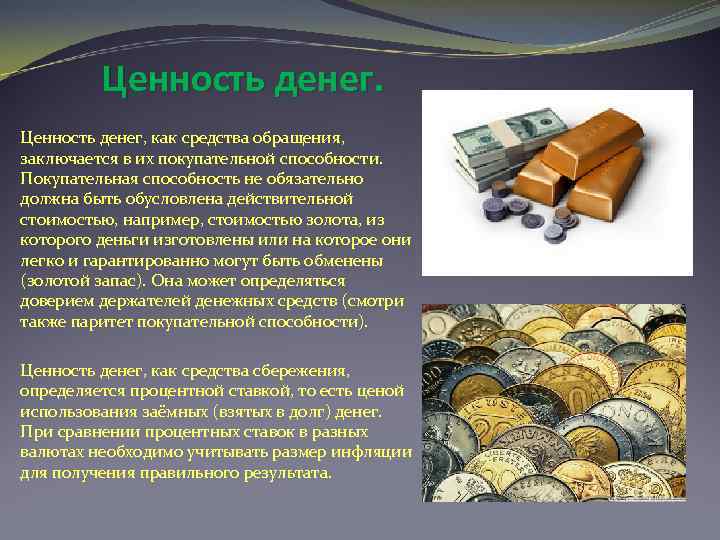 Ценность денег.

Ценность денег, как средства обращения, заключается в их покупательной способности. Покупательная способность не обязательно должна быть обусловлена действительной стоимостью, например, стоимостью золота, из которого деньги изготовлены или на которое они легко и гарантированно могут быть обменены (золотой запас). Она может определяться доверием держателей денежных средств (смотри также паритет покупательной способности).

Ценность денег, как средства сбережения, определяется процентной ставкой, то есть ценой использования заёмных (взятых в долг) денег. При сравнении процентных ставок в разных валютах необходимо учитывать размер инфляции для получения правильного результата.